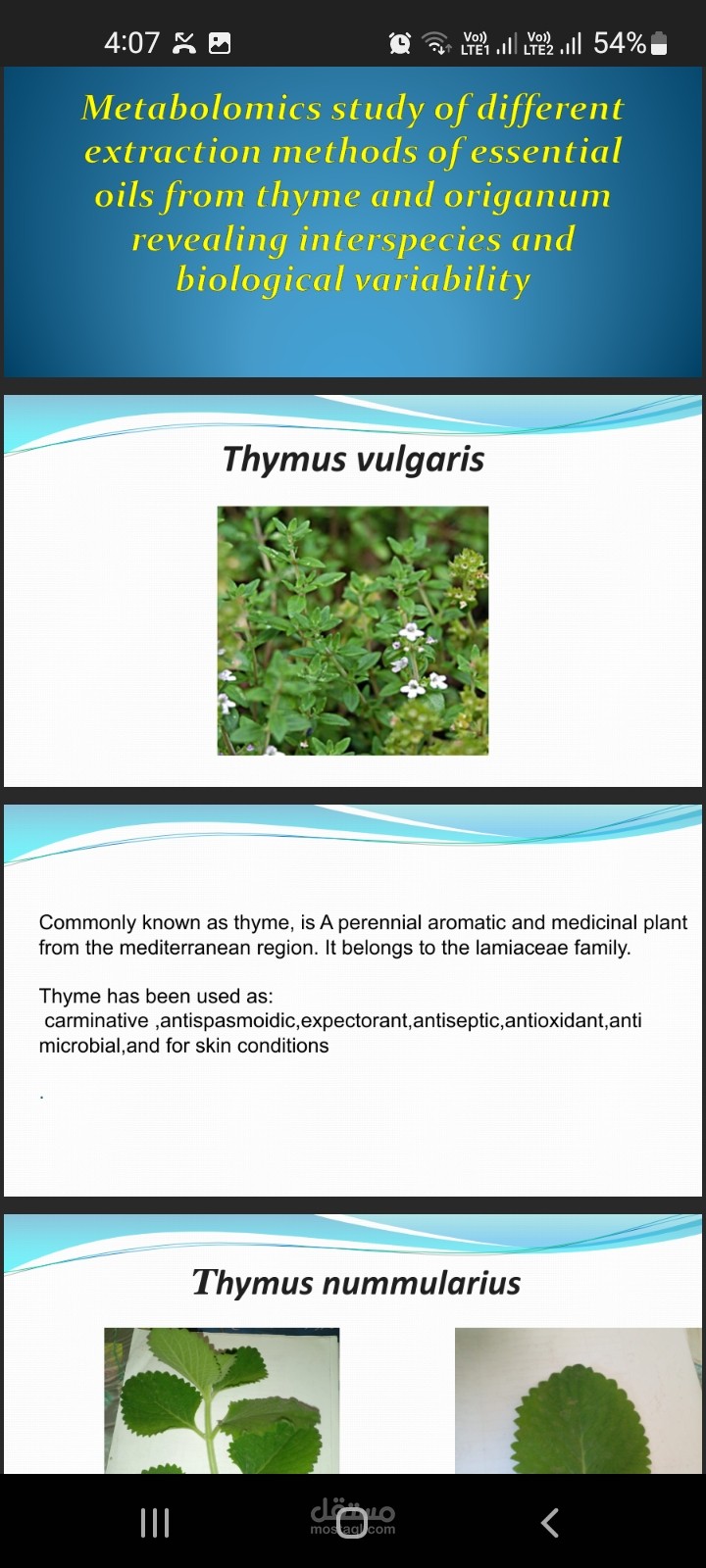 4:07

Vo)) LTE1 Vo)) LTE2 54%

Metabolomics study of different extraction methods of essential oils from thyme and origanum revealing interspecies and biological variability

Thymus vulgaris

Commonly known as thyme, is A perennial aromatic and medicinal plant from the mediterranean region. It belongs to the lamiaceae family.

Thyme has been used as:
carminative ,antispasmoidic,expectorant,antiseptic,antioxidant,anti microbial,and for skin conditions

.

Thymus nummularius

مستقل
mostaql.com